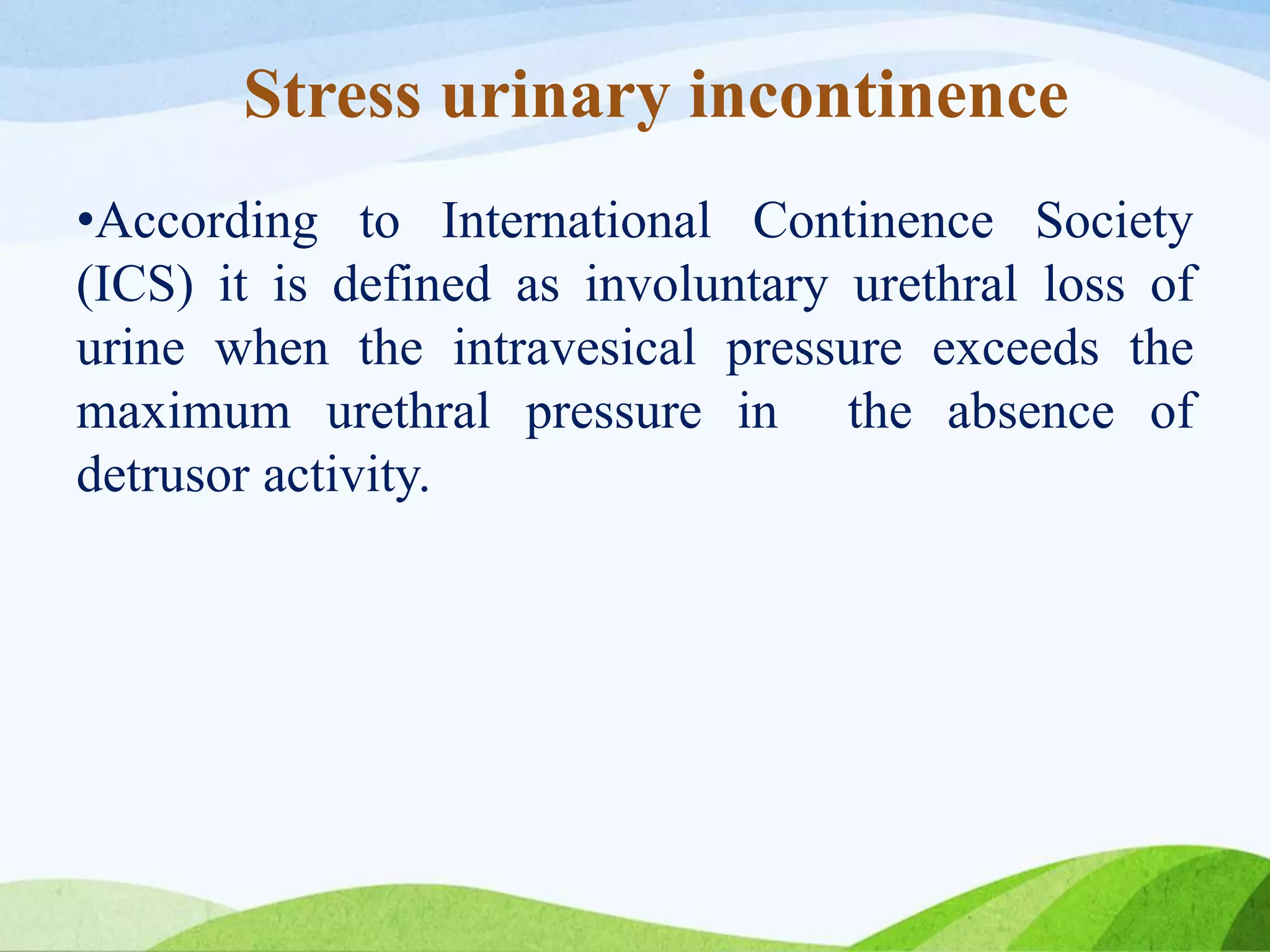 Stress urinary incontinence

•According to International Continence Society (ICS) it is defined as involuntary urethral loss of urine when the intravesical pressure exceeds the maximum urethral pressure in the absence of detrusor activity.